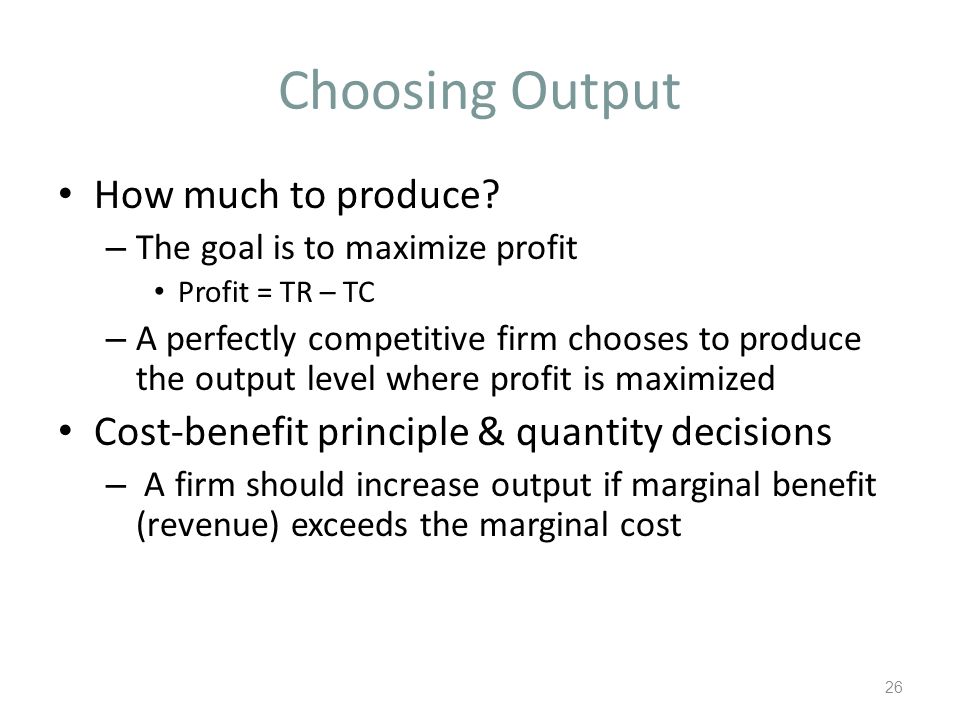 Choosing Output

• How much to produce?
– The goal is to maximize profit
• Profit = TR – TC
– A perfectly competitive firm chooses to produce the output level where profit is maximized

• Cost-benefit principle & quantity decisions
– A firm should increase output if marginal benefit (revenue) exceeds the marginal cost

26